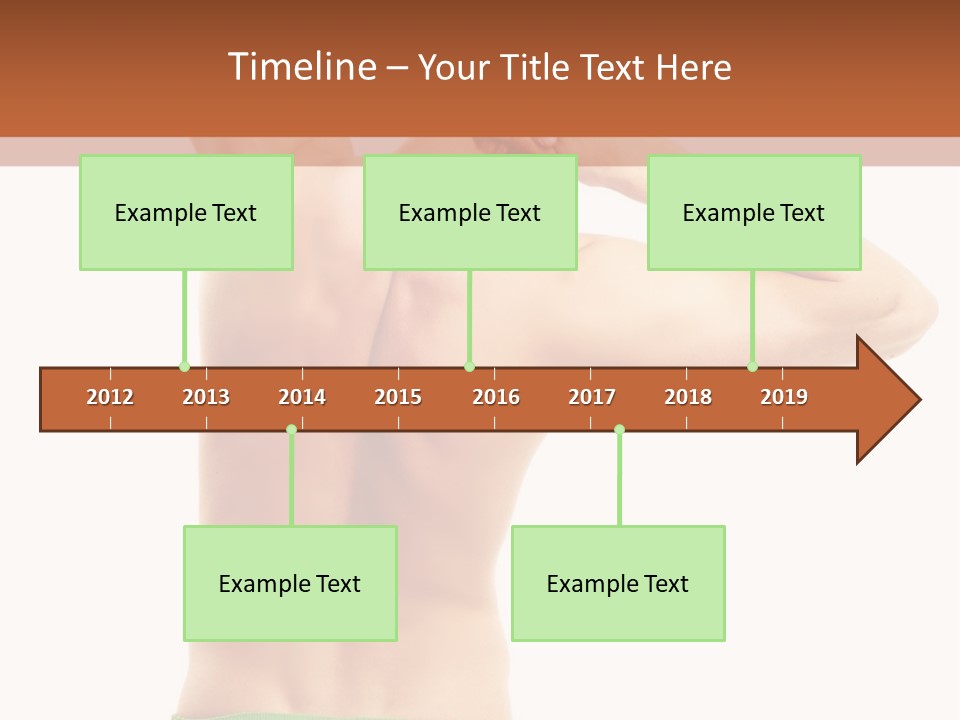 Timeline – Your Title Text Here

Example Text

Example Text

Example Text

2012 2013 2014 2015 2016 2017 2018 2019

Example Text

Example Text